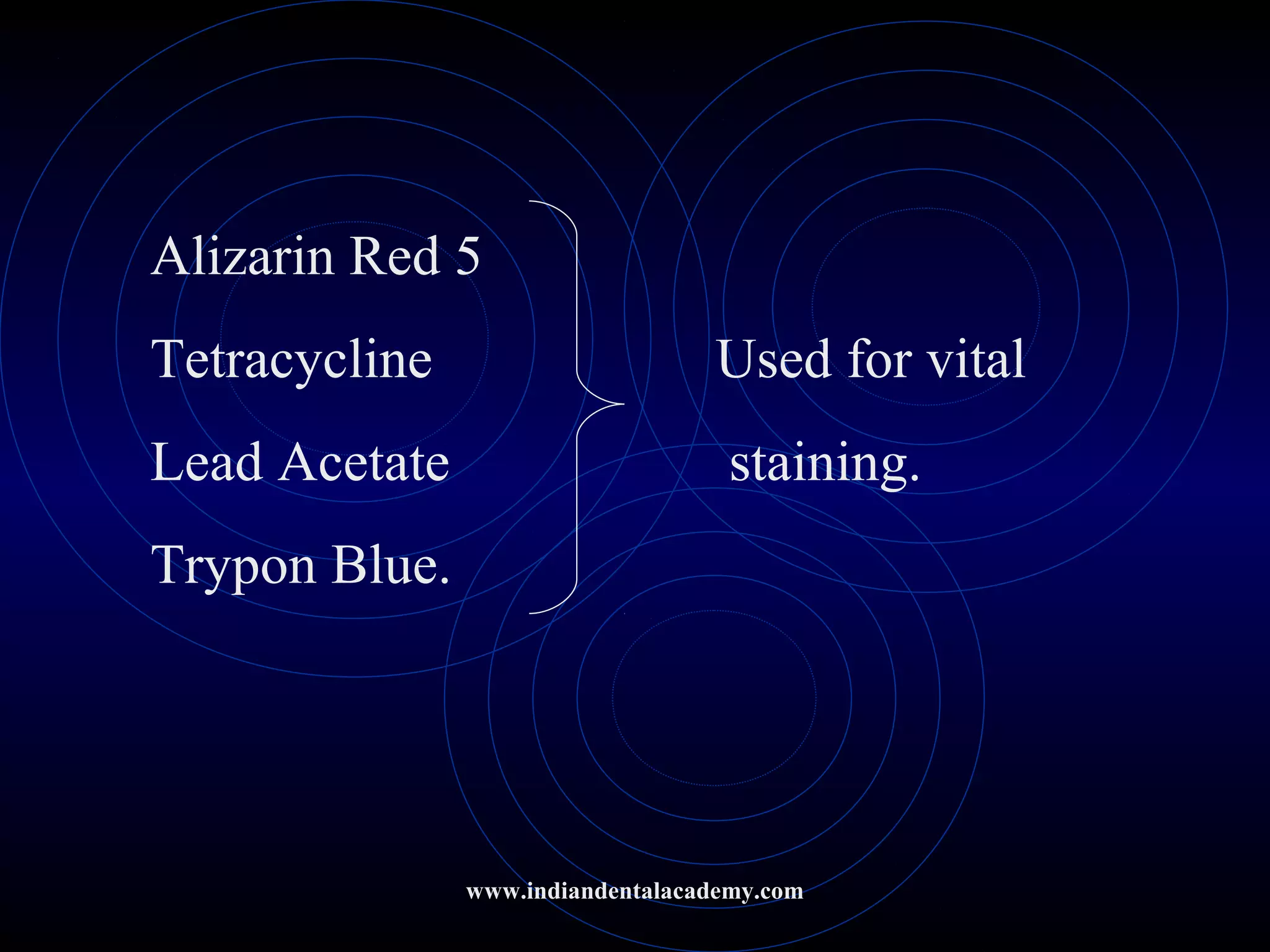 Alizarin Red 5

Tetracycline

Lead Acetate

Trypon Blue.

Used for vital staining.

www.indiandentalacademy.com